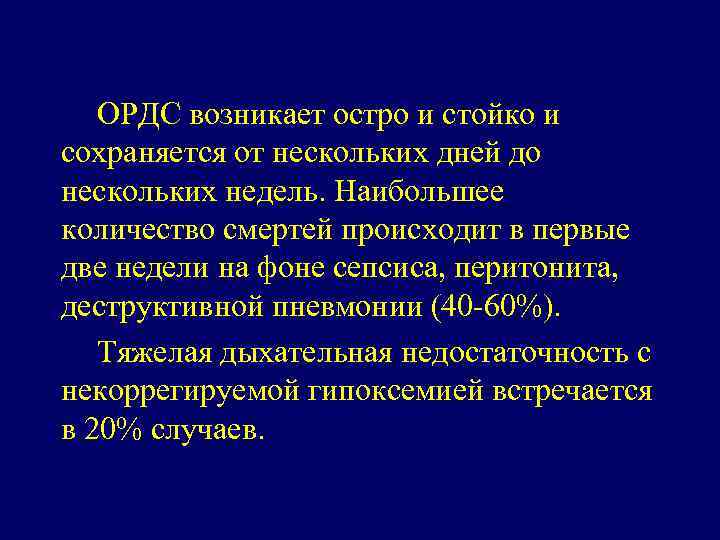 ОРДС возникает остро и стойко и сохраняется от нескольких дней до нескольких недель. Наибольшее количество смертей происходит в первые две недели на фоне сепсиса, перитонита, деструктивной пневмонии (40-60%).

Тяжелая дыхательная недостаточность с некоррегируемой гипоксемией встречается в 20% случаев.